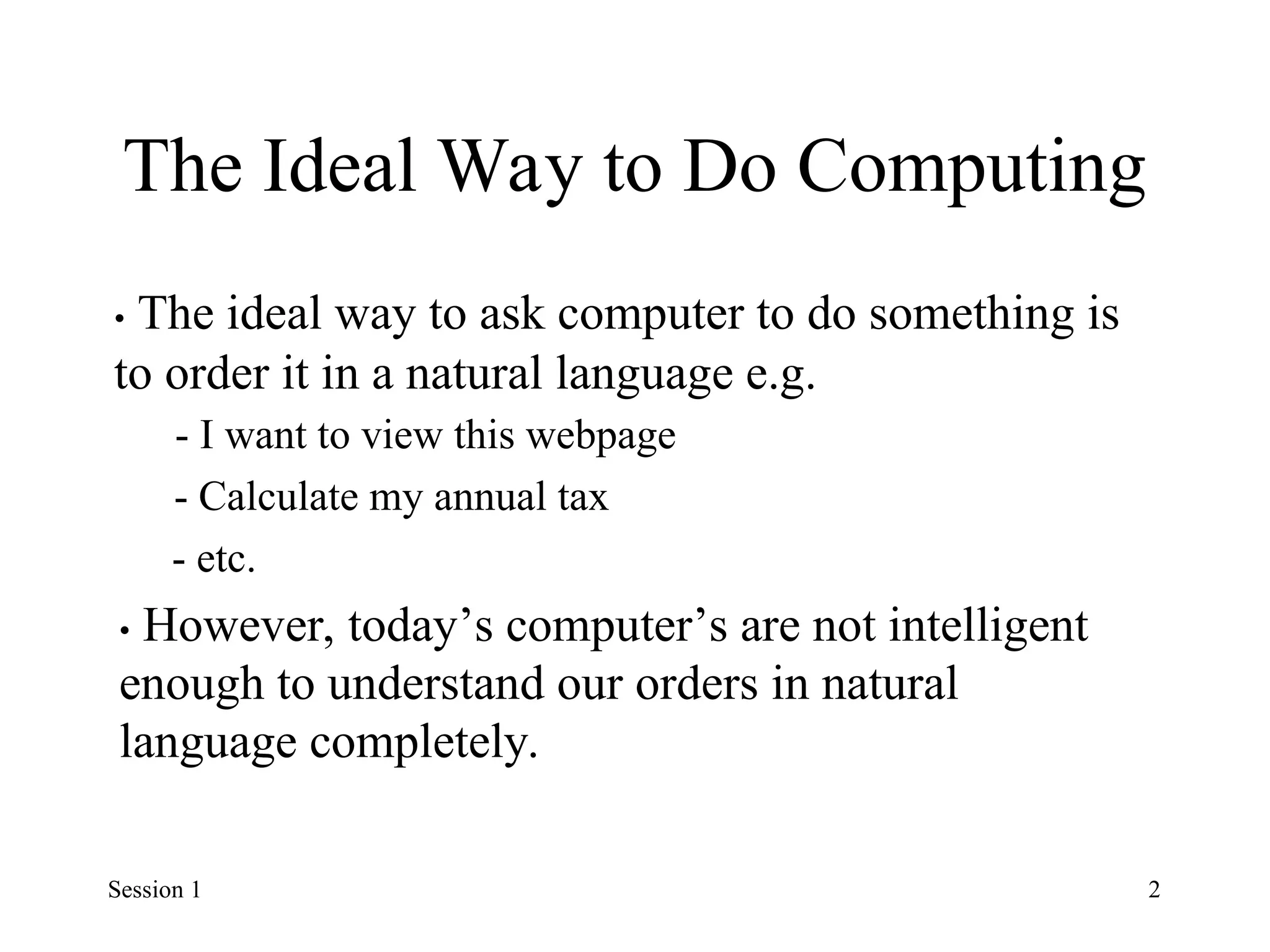 The Ideal Way to Do Computing

• The ideal way to ask computer to do something is to order it in a natural language e.g.

- I want to view this webpage

- Calculate my annual tax

- etc.

• However, today’s computer’s are not intelligent enough to understand our orders in natural language completely.

Session 1

2